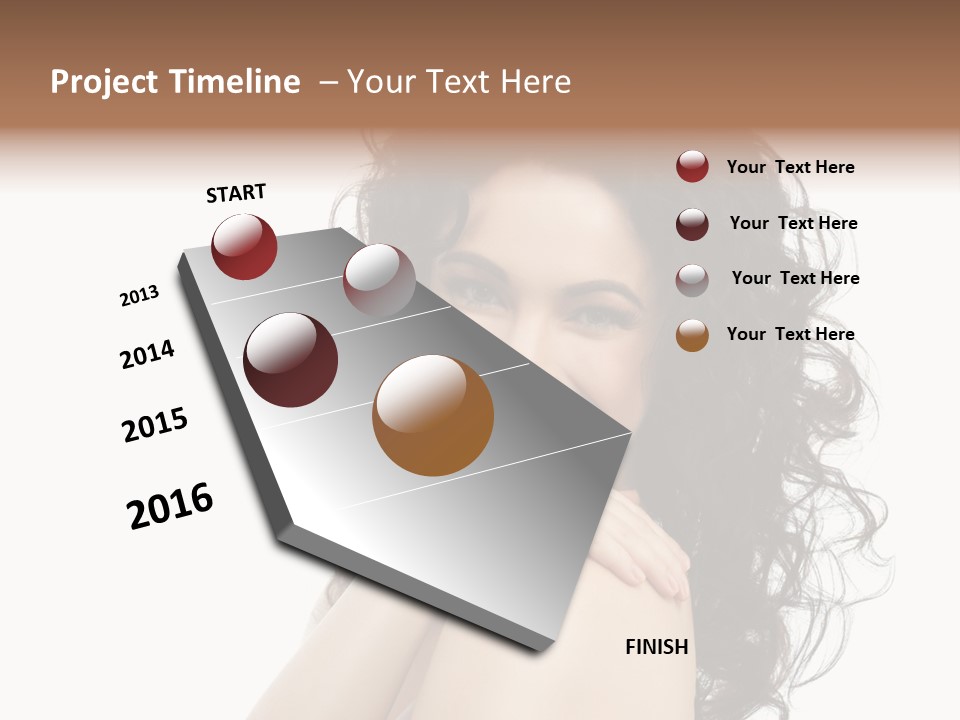 Project Timeline – Your Text Here

START

2013

2014

2015

2016

FINISH

Your Text Here

Your Text Here

Your Text Here

Your Text Here